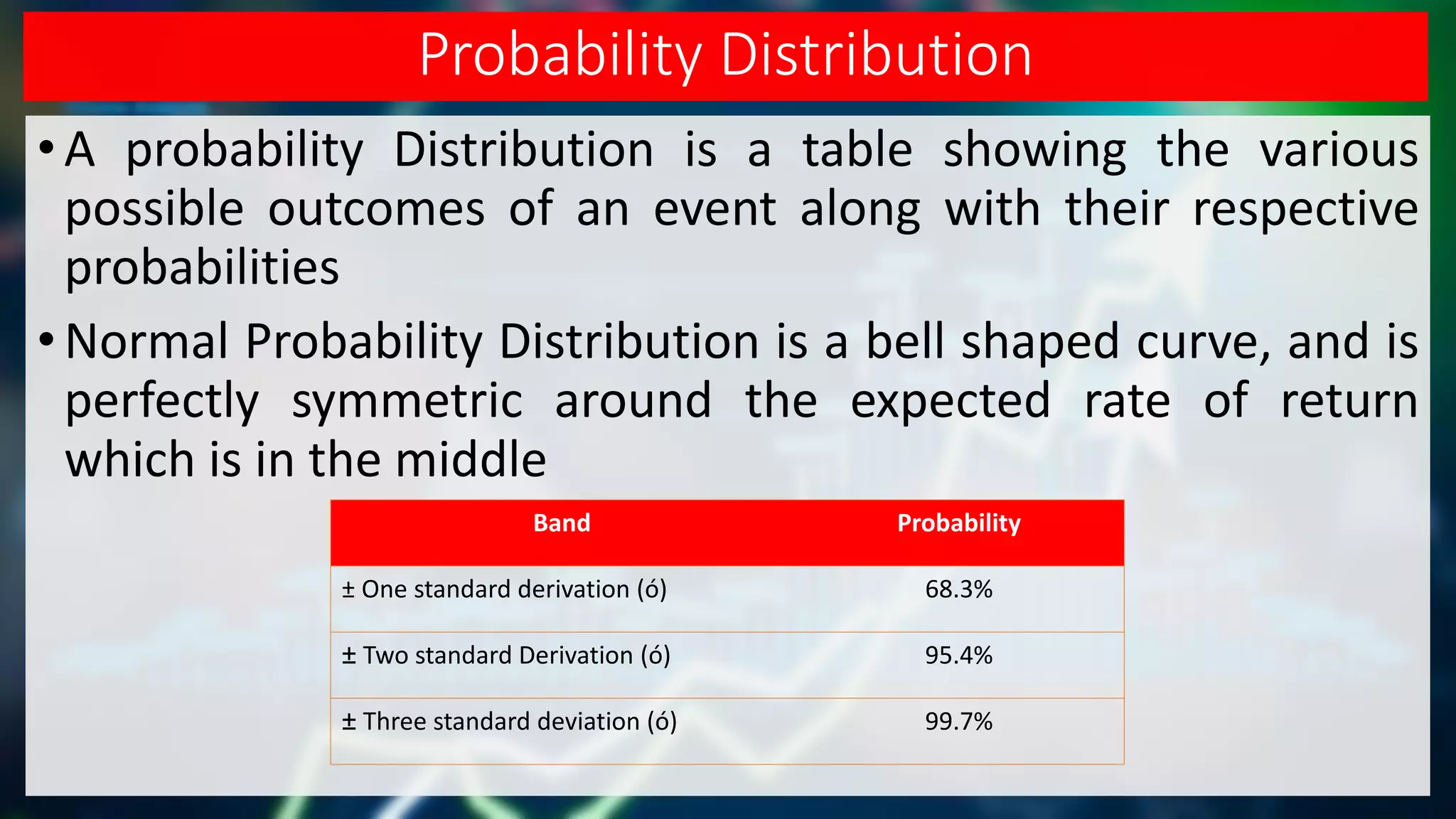 Probability Distribution

• A probability Distribution is a table showing the various possible outcomes of an event along with their respective probabilities

• Normal Probability Distribution is a bell shaped curve, and is perfectly symmetric around the expected rate of return which is in the middle

| Band | Probability |
|---|---|
| ± One standard derivation (ó) | 68.3% |
| ± Two standard Derivation (ó) | 95.4% |
| ± Three standard deviation (ó) | 99.7% |